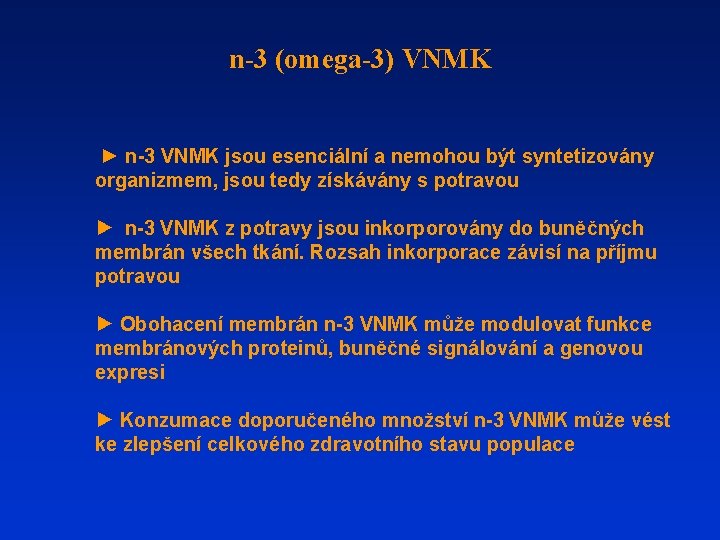 n-3 (omega-3) VNMK

► n-3 VNMK jsou esenciální a nemohou být syntetizovány organizmem, jsou tedy získávány s potravou

► n-3 VNMK z potravy jsou inkorporovány do buněčných membrán všech tkání. Rozsah inkorporace závisí na příjmu potravou

► Obohacení membrán n-3 VNMK může modulovat funkce membránových proteinů, buněčné signálování a genovou expresi

► Konzumace doporučeného množství n-3 VNMK může vést ke zlepšení celkového zdravotního stavu populace